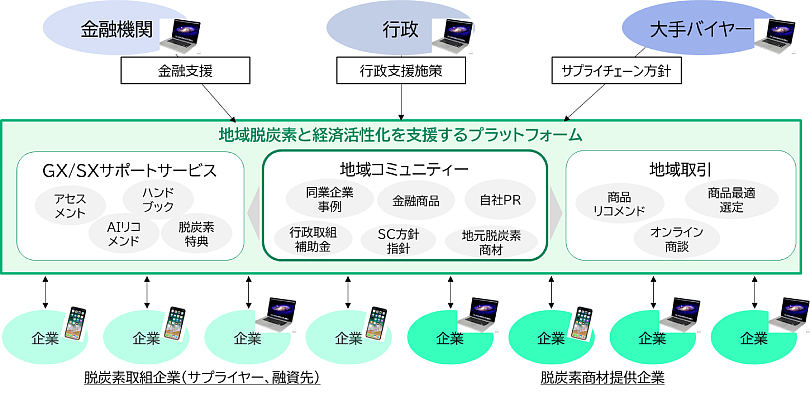 金融機関

行政

大手バイヤー

金融支援

行政支援施策

サプライチェーン方針

地域脱炭素と経済活性化を支援するプラットフォーム

GX/SXサポートサービス

アセスメント

ハンドブック

AIリコメンド

脱炭素特典

地域コミュニティー

同業企業事例

金融商品

自社PR

行政取組補助金

SC方針指針

地元脱炭素商材

地域取引

商品リコメンド

商品最適選定

オンライン商談

企業

企業

企業

企業

企業

企業

企業

企業

脱炭素取組企業（サプライヤー、融資先）

脱炭素商材提供企業